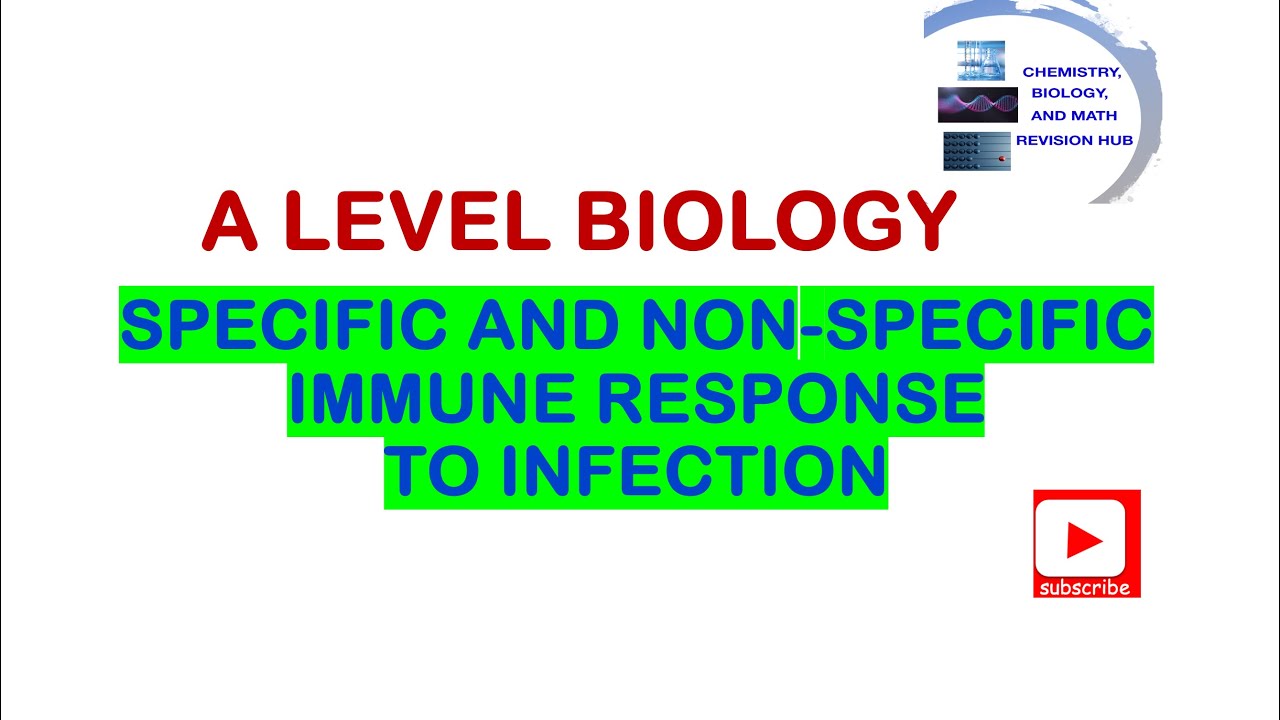 CHEMISTRY, BIOLOGY, AND MATH REVISION HUB

A LEVEL BIOLOGY

SPECIFIC AND NON-SPECIFIC IMMUNE RESPONSE TO INFECTION

subscribe